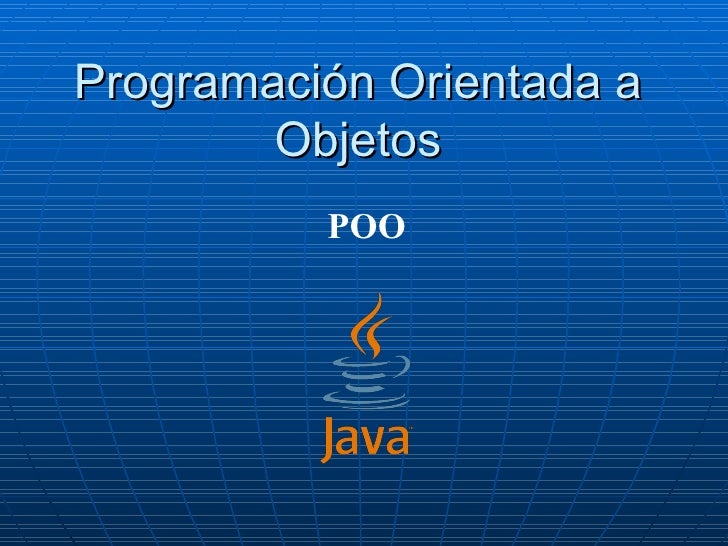 Programación Orientada a Objetos

POO

Java